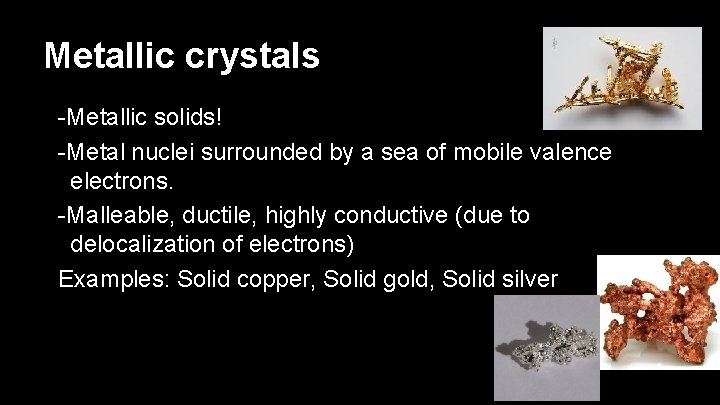 Metallic crystals

-Metallic solids!

-Metal nuclei surrounded by a sea of mobile valence electrons.

-Malleable, ductile, highly conductive (due to delocalization of electrons)

Examples: Solid copper, Solid gold, Solid silver